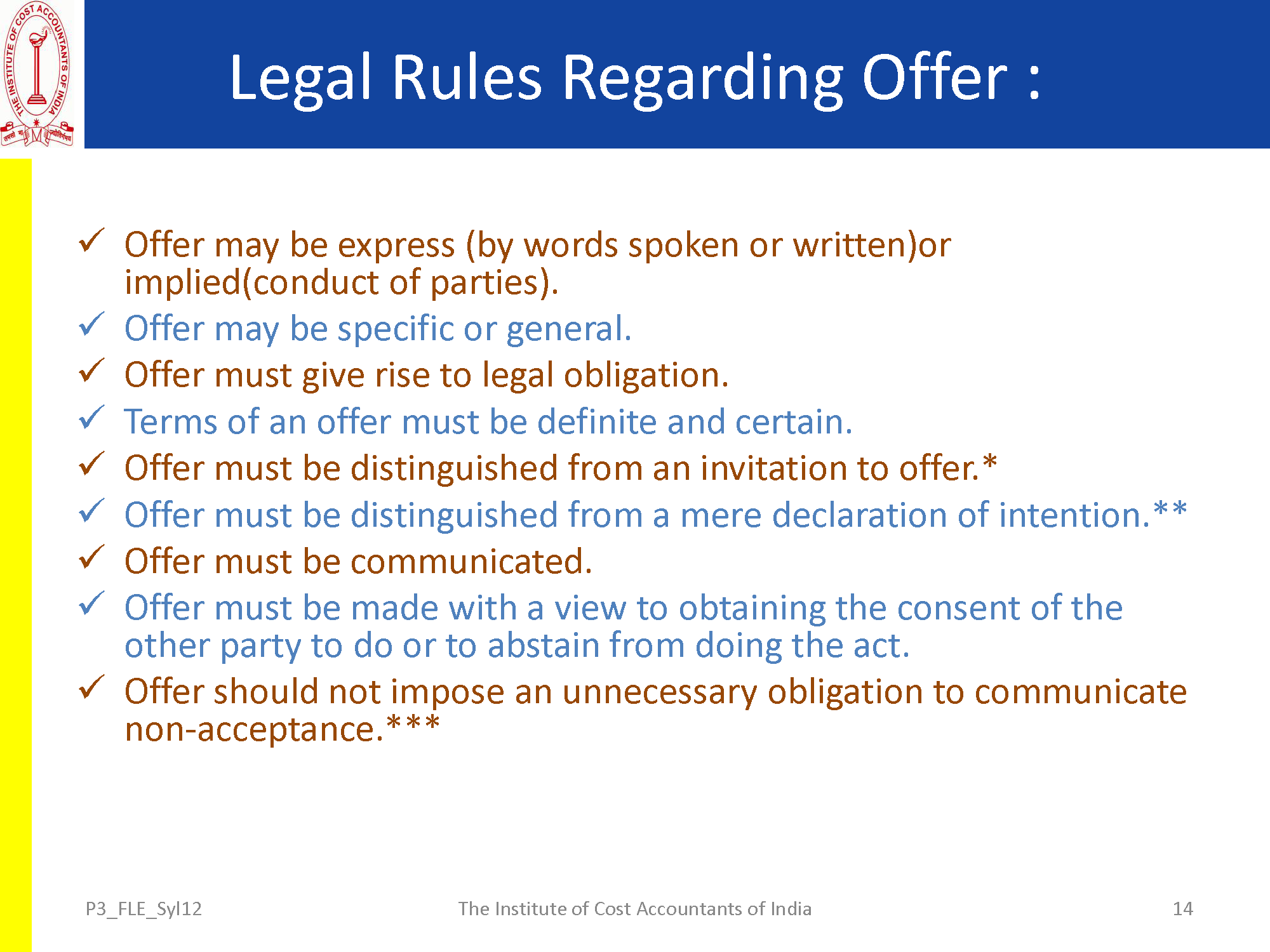 THE INSTITUTE OF COST ACCOUNTANTS OF INDIA

Legal Rules Regarding Offer :

✓ Offer may be express (by words spoken or written)or implied(conduct of parties).

✓ Offer may be specific or general.

✓ Offer must give rise to legal obligation.

✓ Terms of an offer must be definite and certain.

✓ Offer must be distinguished from an invitation to offer.*

✓ Offer must be distinguished from a mere declaration of intention.**

✓ Offer must be communicated.

✓ Offer must be made with a view to obtaining the consent of the other party to do or to abstain from doing the act.

✓ Offer should not impose an unnecessary obligation to communicate non-acceptance.***

P3_FLE_Syl12

The Institute of Cost Accountants of India

14